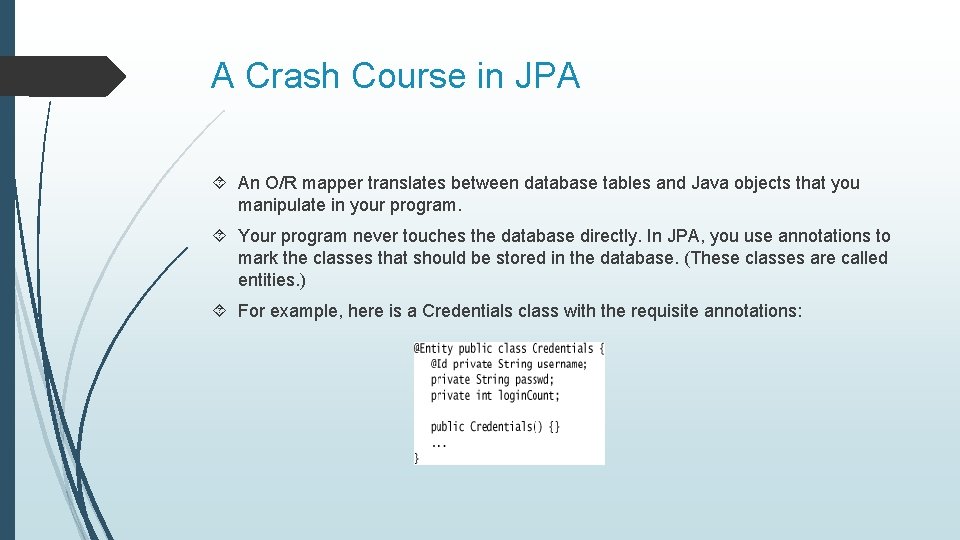 A Crash Course in JPA

An O/R mapper translates between database tables and Java objects that you manipulate in your program.

Your program never touches the database directly. In JPA, you use annotations to mark the classes that should be stored in the database. (These classes are called entities.)

For example, here is a Credentials class with the requisite annotations:

@Entity public class Credentials {
    @Id private String username;
    private String passwd;
    private int loginCount;

    public Credentials() {}
    ...
}